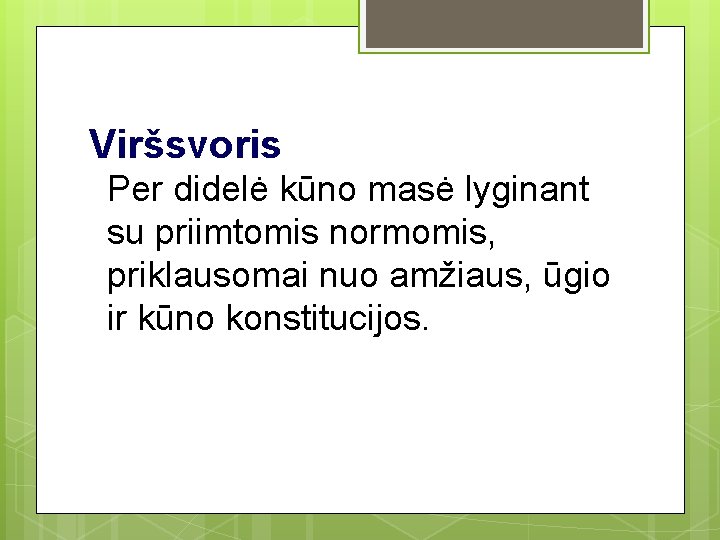 Viršsvoris

Per didelė kūno masė lyginant su priimtomis normomis, priklausomai nuo amžiaus, ūgio ir kūno konstitucijos.